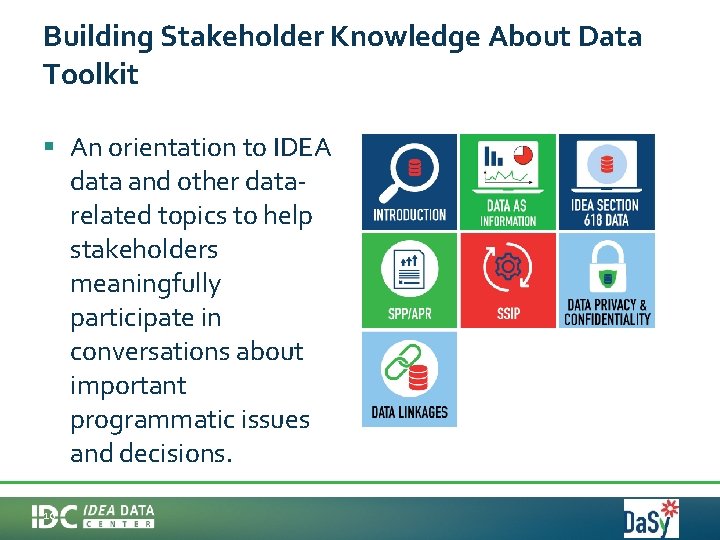 Building Stakeholder Knowledge About Data Toolkit

▪ An orientation to IDEA data and other data-related topics to help stakeholders meaningfully participate in conversations about important programmatic issues and decisions.

INTRODUCTION

DATA AS INFORMATION

IDEA SECTION 618 DATA

SPP/APR

SSIP

DATA PRIVACY & CONFIDENTIALITY

DATA LINKAGES

IDC IDEA DATA CENTER

DaSy